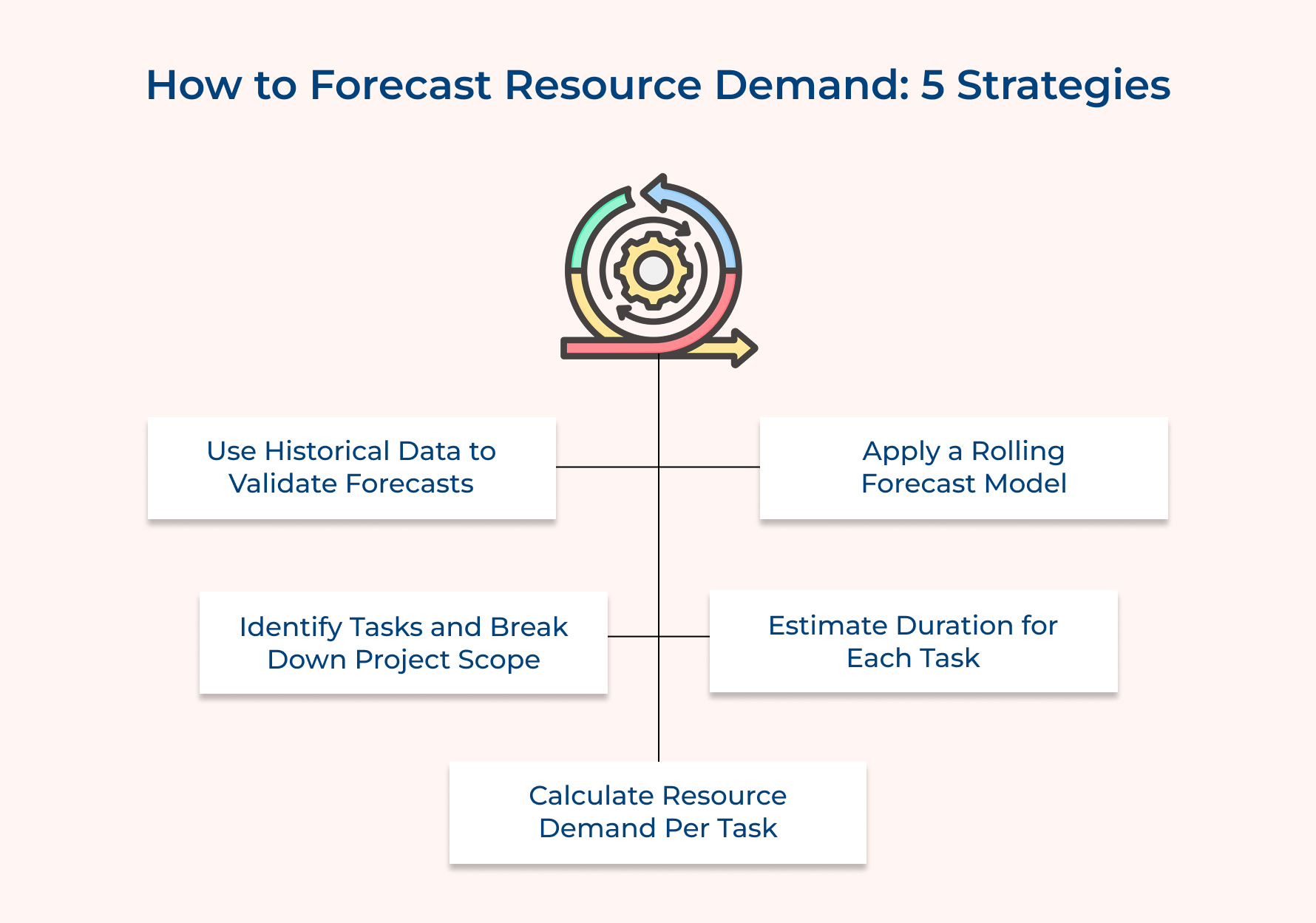 How to Forecast Resource Demand: 5 Strategies

Use Historical Data to Validate Forecasts

Apply a Rolling Forecast Model

Identify Tasks and Break Down Project Scope

Estimate Duration for Each Task

Calculate Resource Demand Per Task